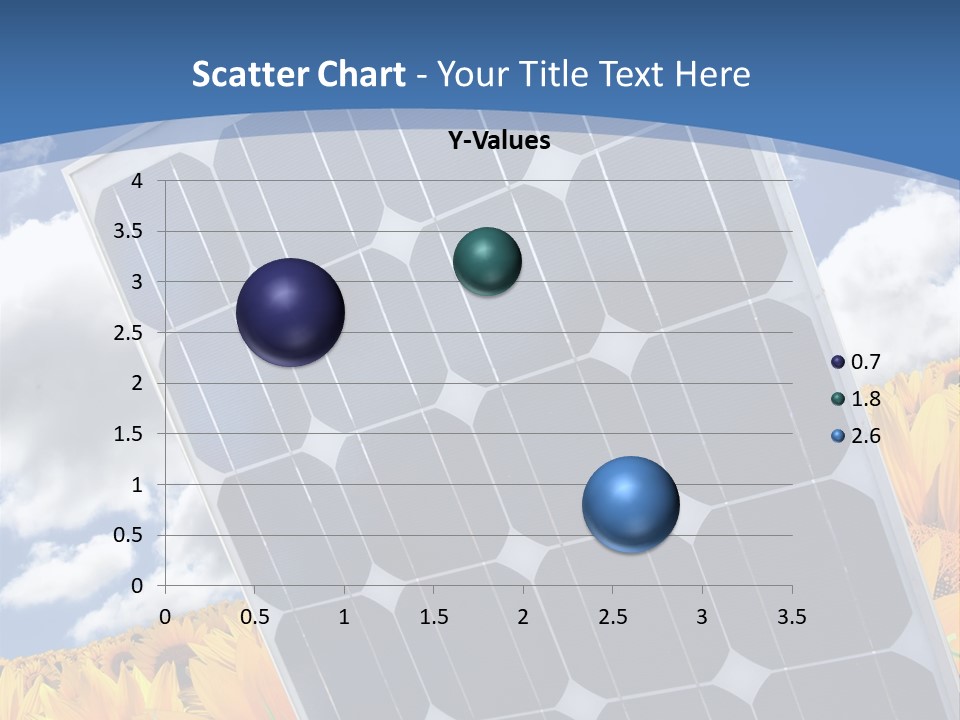 Scatter Chart - Your Title Text Here

Y-Values

4
3.5
3
2.5
2
1.5
1
0.5
0

0 0.5 1 1.5 2 2.5 3 3.5

0.7
1.8
2.6